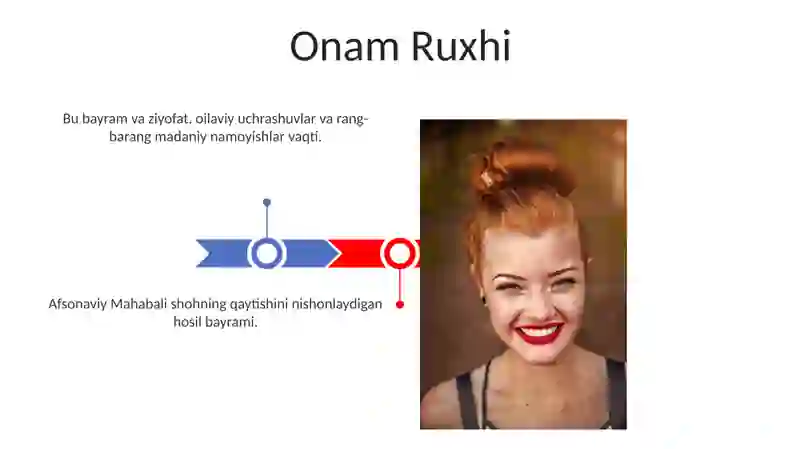 Onam Ruxhi

Bu bayram va ziyofat, oilaviy uchrashuvlar va rang-barang madaniy namoyishlar vaqti.

Afsonaviy Mahabali shohning qaytishini nishonlaydigan hosil bayrami.